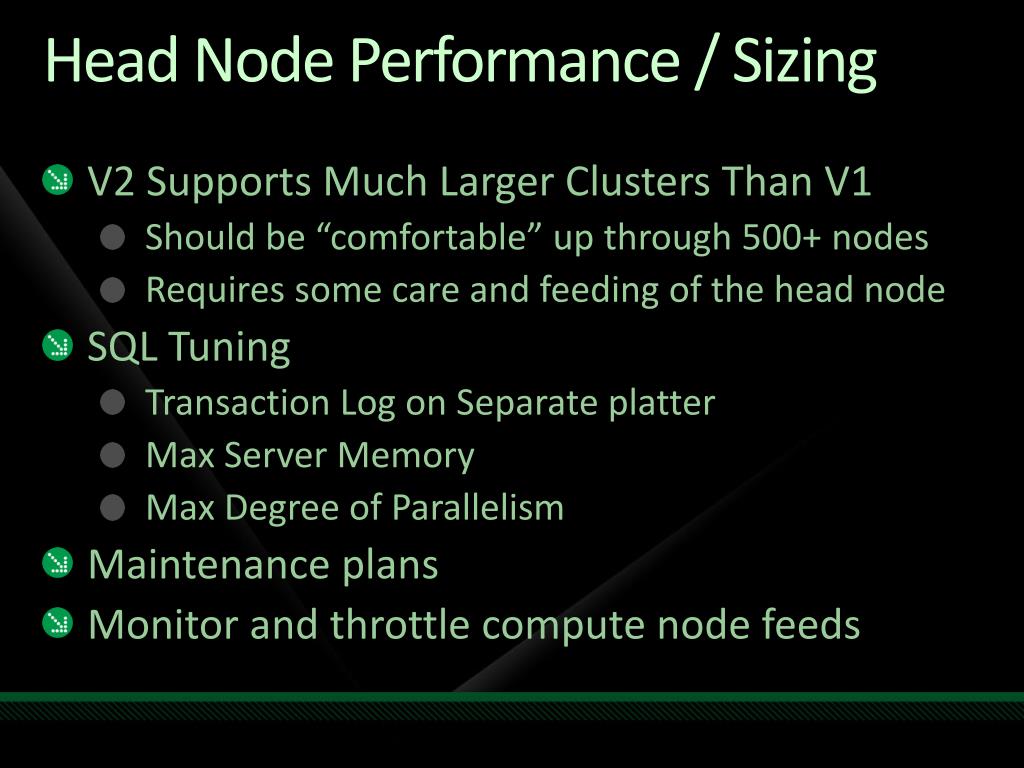 Head Node Performance / Sizing

V2 Supports Much Larger Clusters Than V1
Should be “comfortable” up through 500+ nodes
Requires some care and feeding of the head node
SQL Tuning
Transaction Log on Separate platter
Max Server Memory
Max Degree of Parallelism
Maintenance plans
Monitor and throttle compute node feeds